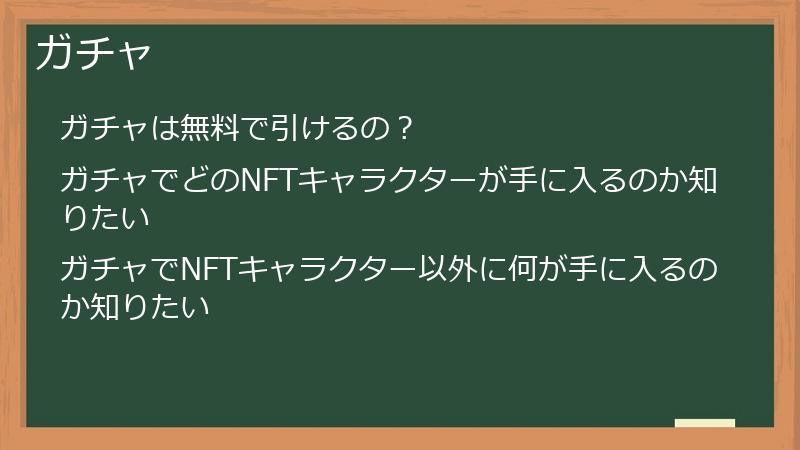 ガチャ

ガチャは無料で引けるの？

ガチャでどのNFTキャラクターが手に入るのか知りたい

ガチャでNFTキャラクター以外に何が手に入るのか知りたい